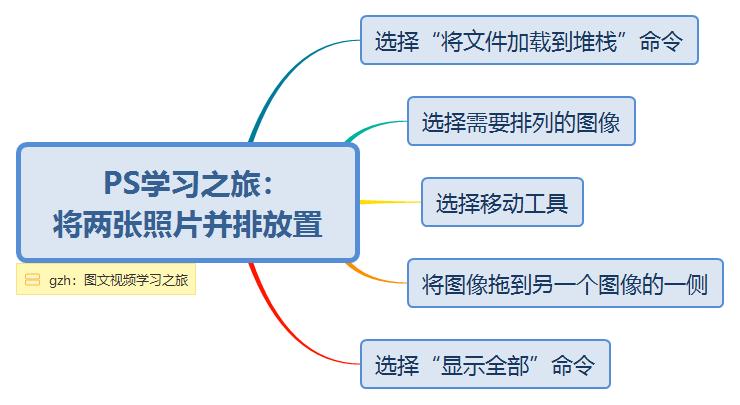 PS学习之旅：
将两张照片并排放置

gzh：图文视频学习之旅

选择“将文件加载到堆栈”命令

选择需要排列的图像

选择移动工具

将图像拖到另一个图像的一侧

选择“显示全部”命令